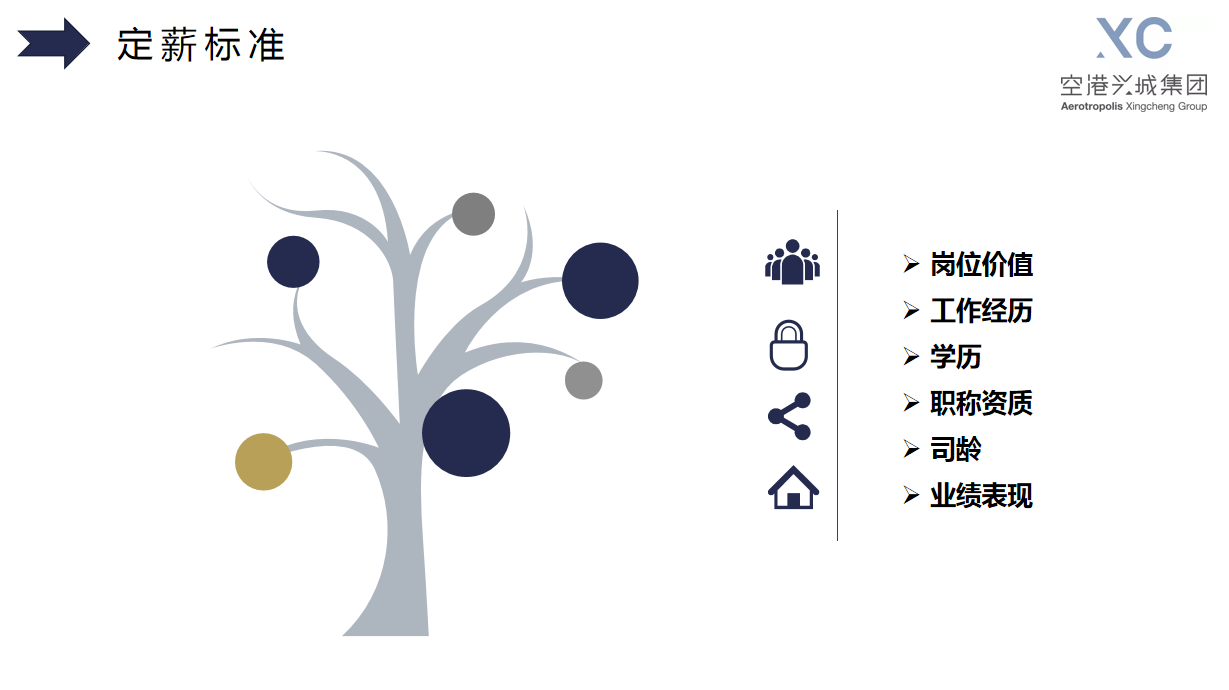 定薪标准

XC
空港兴城集团
Aerotropolis Xingcheng Group

➢ 岗位价值
➢ 工作经历
➢ 学历
➢ 职称资质
➢ 司龄
➢ 业绩表现